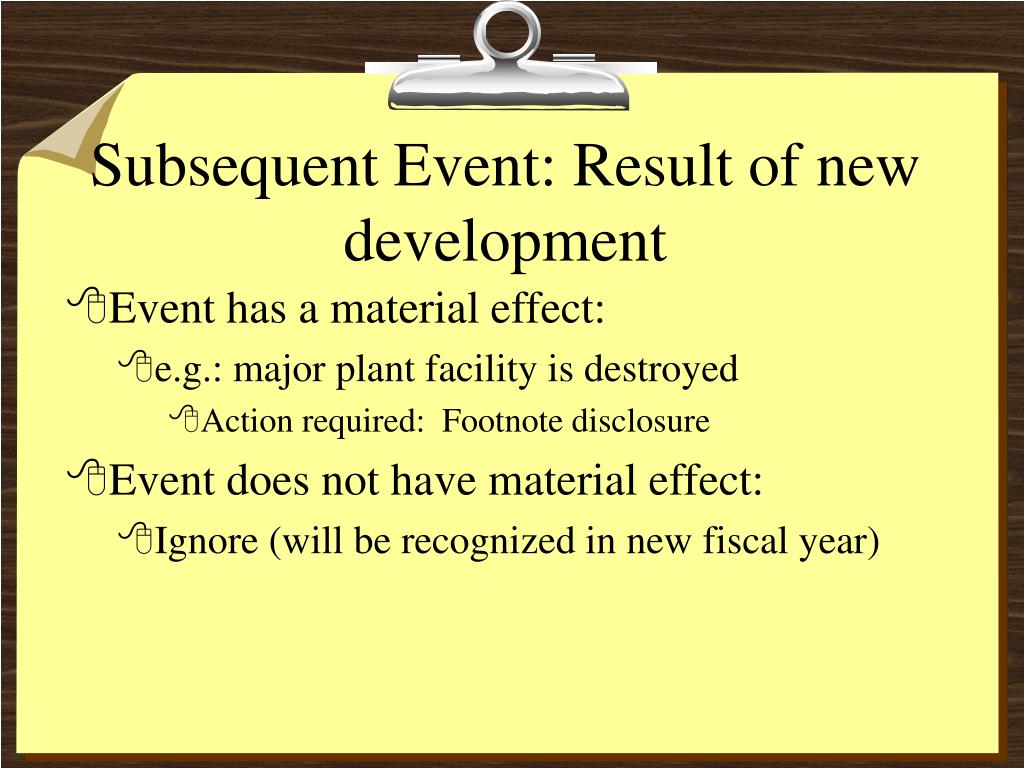 Subsequent Event: Result of new development

Event has a material effect:

e.g.: major plant facility is destroyed

Action required: Footnote disclosure

Event does not have material effect:

Ignore (will be recognized in new fiscal year)